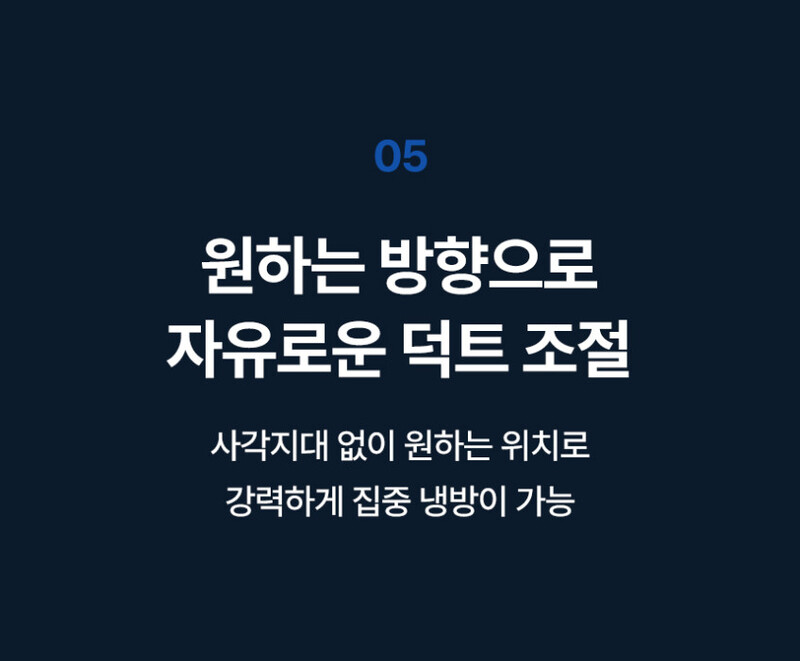 05

원하는 방향으로
자유로운 덕트 조절

사각지대 없이 원하는 위치로
강력하게 집중 냉방이 가능